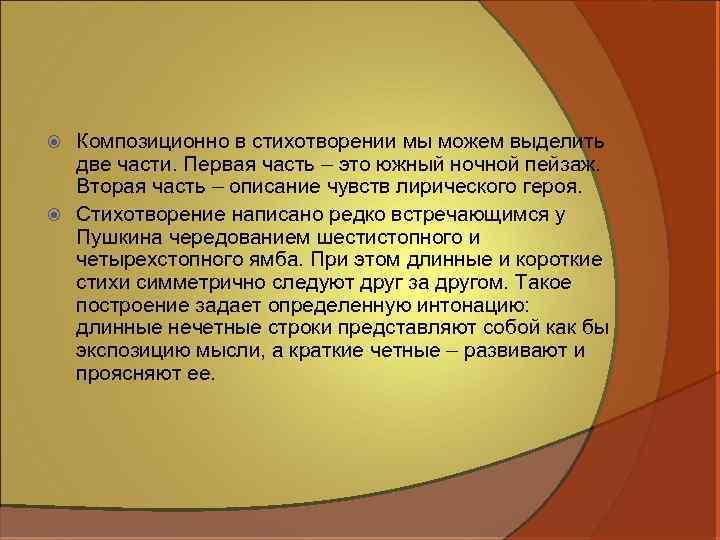 Композиционно в стихотворении мы можем выделить две части. Первая часть – это южный ночной пейзаж. Вторая часть – описание чувств лирического героя.

Стихотворение написано редко встречающимся у Пушкина чередованием шестистопного и четырехстопного ямба. При этом длинные и короткие стихи симметрично следуют друг за другом. Такое построение задает определенную интонацию: длинные нечетные строки представляют собой как бы экспозицию мысли, а краткие четные – развивают и проясняют ее.